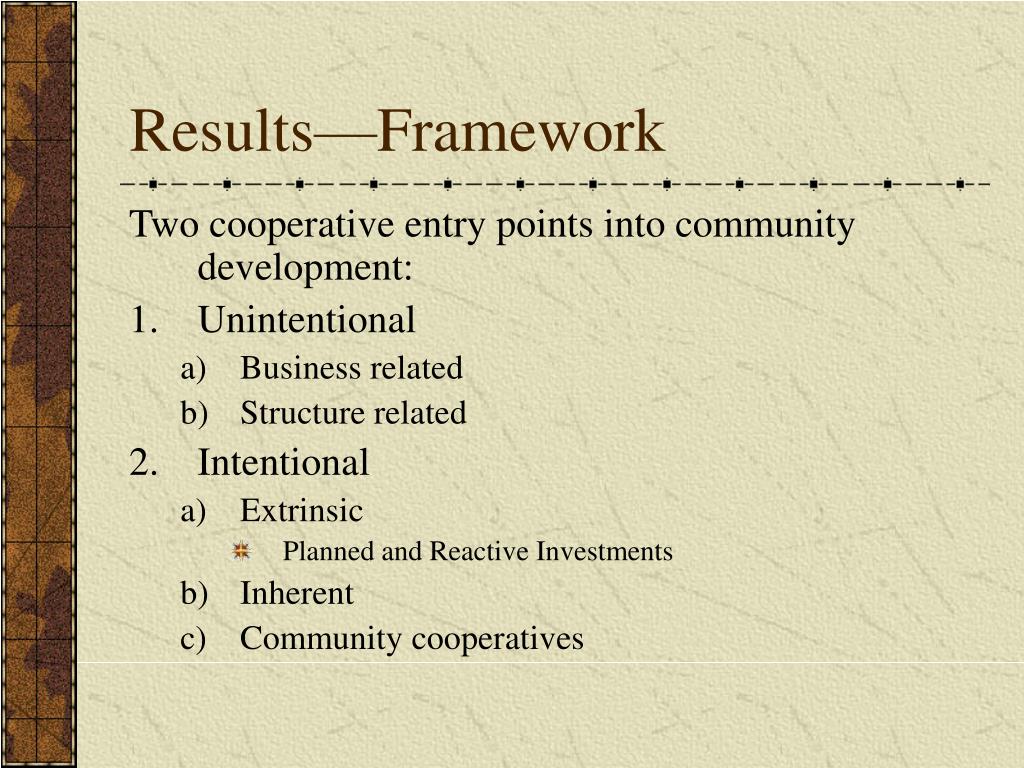 Results—Framework

Two cooperative entry points into community development:

1. Unintentional
a) Business related
b) Structure related
2. Intentional
a) Extrinsic
Planned and Reactive Investments
b) Inherent
c) Community cooperatives